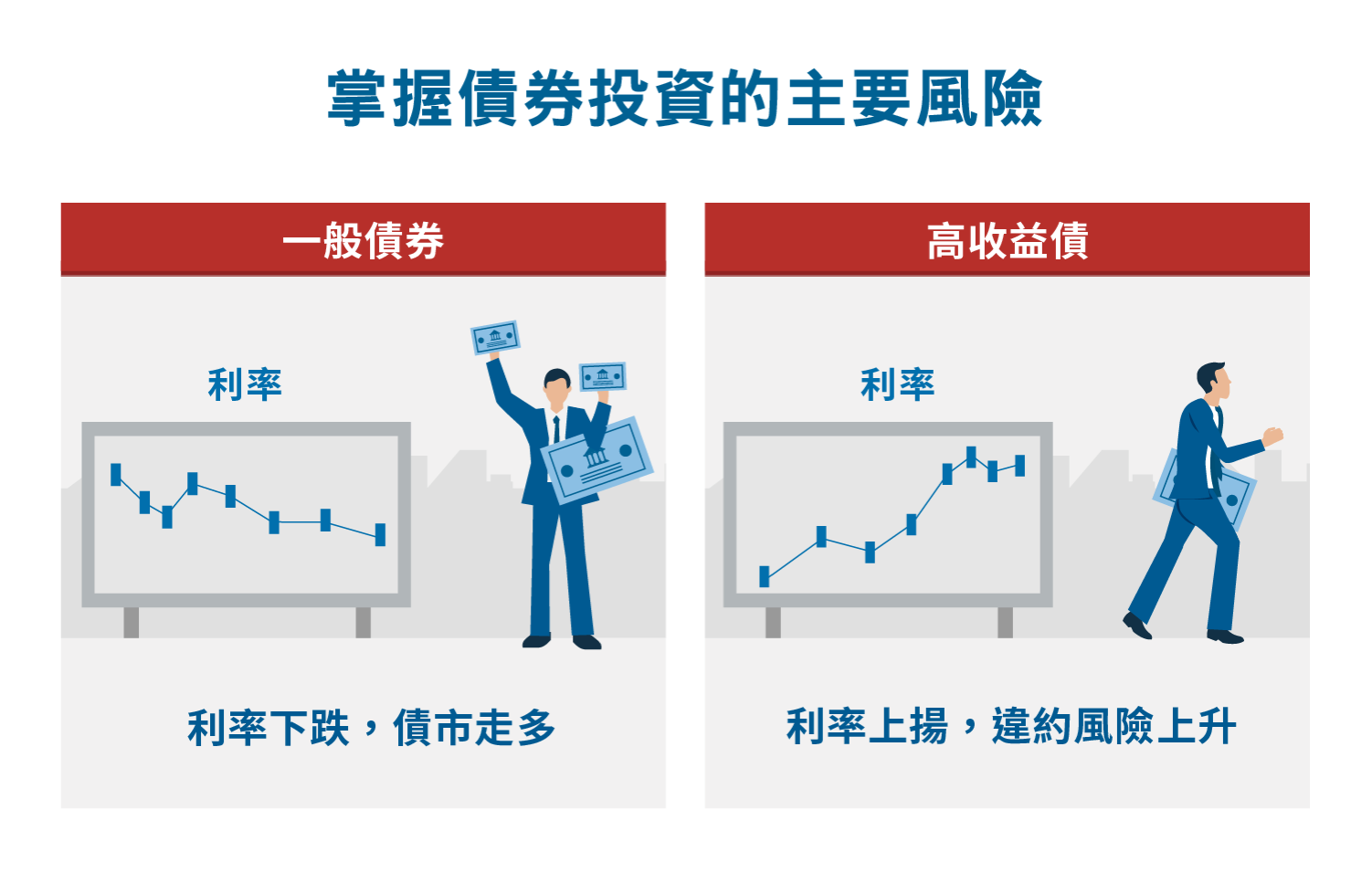 掌握債券投資的主要風險

一般債券

利率

利率下跌，債市走多

高收益債

利率

利率上揚，違約風險上升